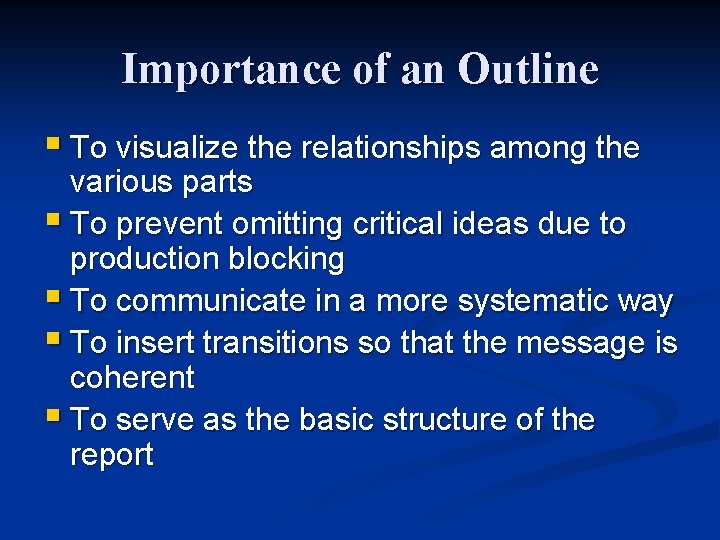 Importance of an Outline

- To visualize the relationships among the various parts
- To prevent omitting critical ideas due to production blocking
- To communicate in a more systematic way
- To insert transitions so that the message is coherent
- To serve as the basic structure of the report